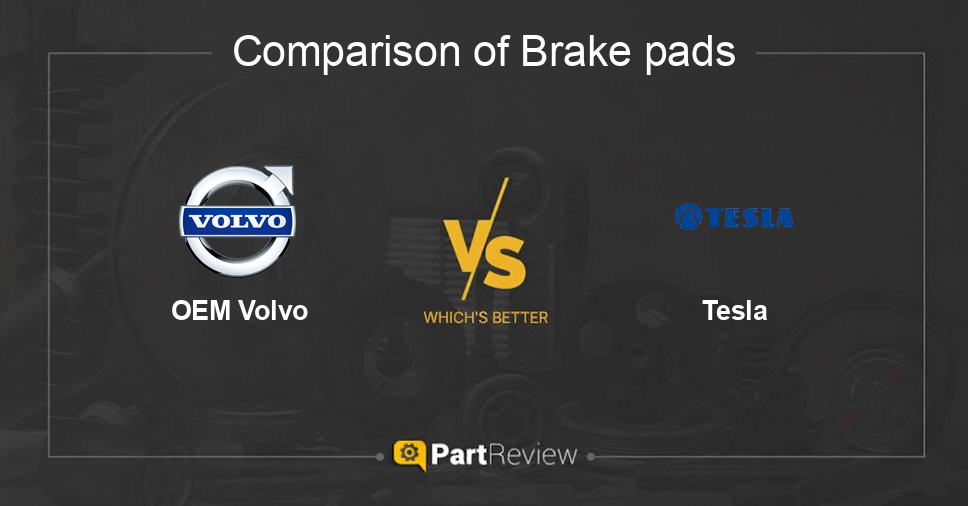 Comparison of Brake pads

VOLVO

OEM Volvo

VS

WHICH'S BETTER

TESLA

Tesla

PartReview